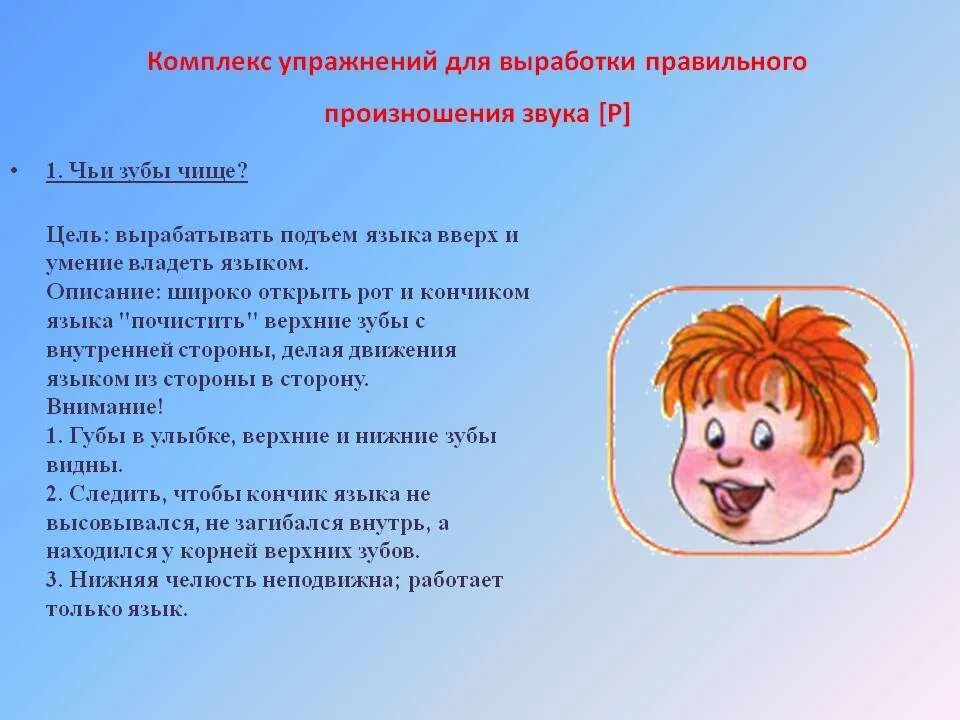 Комплекс упражнений для выработки правильного произношения звука [Р]

• 1. Чьи зубы чище?

Цель: вырабатывать подъем языка вверх и умение владеть языком.
Описание: широко открыть рот и кончиком языка "почистить" верхние зубы с внутренней стороны, делая движения языком из стороны в сторону.
Внимание!
1. Губы в улыбке, верхние и нижние зубы видны.
2. Следить, чтобы кончик языка не высовывался, не загибался внутрь, а находился у корней верхних зубов.
3. Нижняя челюсть неподвижна; работает только язык.